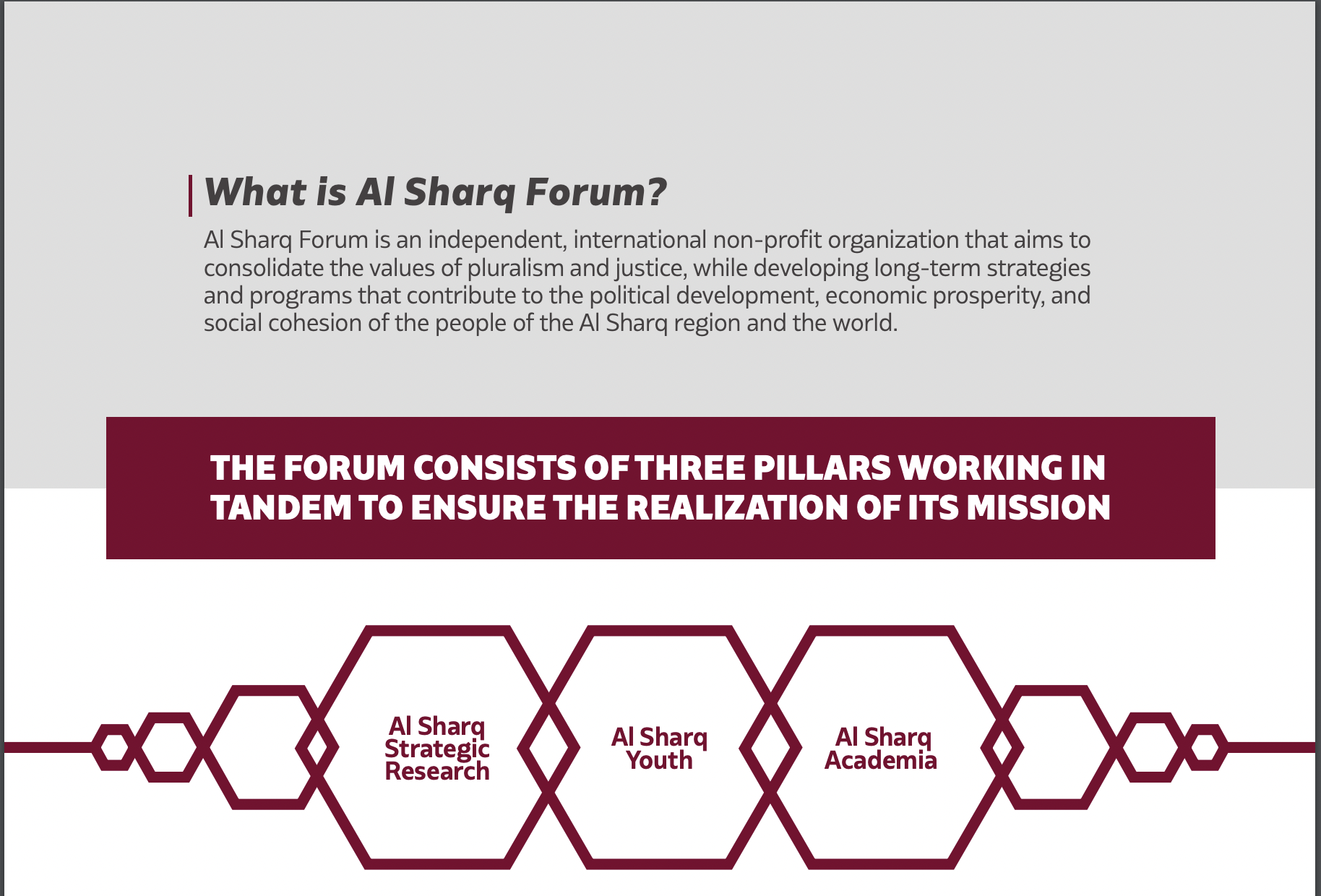 What is Al Sharq Forum?

Al Sharq Forum is an independent, international non-profit organization that aims to consolidate the values of pluralism and justice, while developing long-term strategies and programs that contribute to the political development, economic prosperity, and social cohesion of the people of the Al Sharq region and the world.

THE FORUM CONSISTS OF THREE PILLARS WORKING IN TANDEM TO ENSURE THE REALIZATION OF ITS MISSION

Al Sharq Strategic Research

Al Sharq Youth

Al Sharq Academia